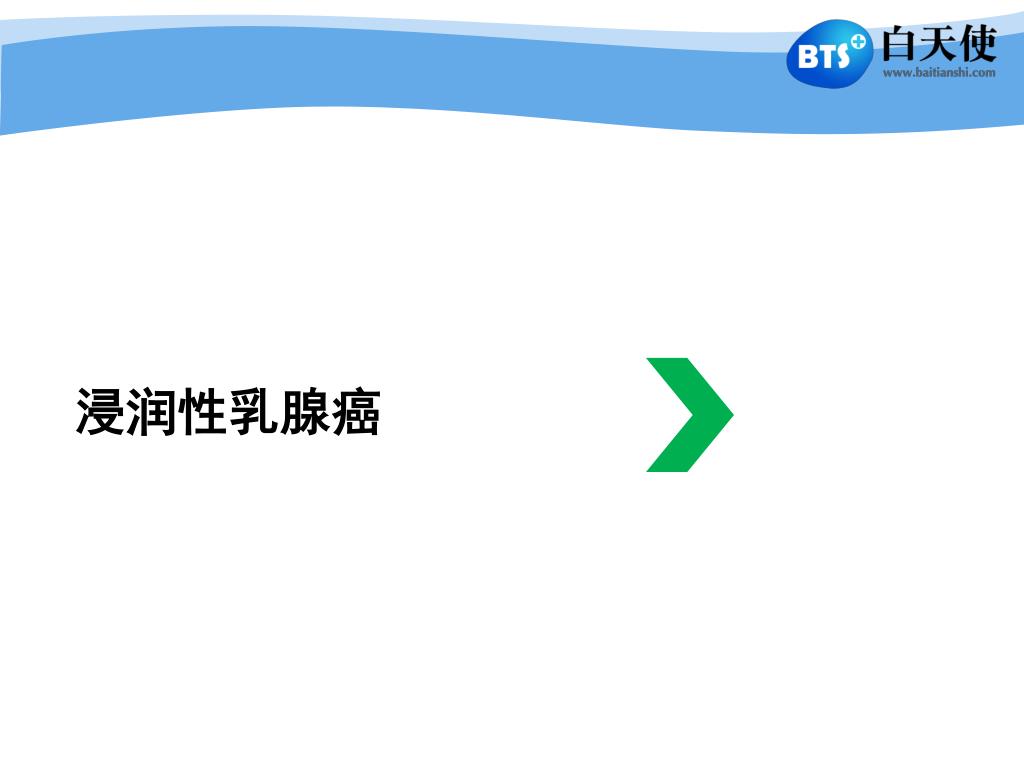 BTS 白天使
www.baitianshi.com

浸润性乳腺癌